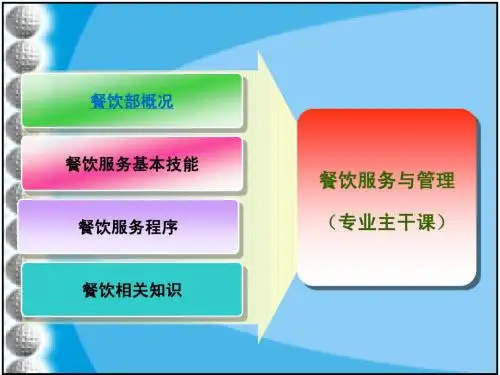 餐饮部概况

餐饮服务基本技能

餐饮服务程序

餐饮相关知识

餐饮服务与管理

（专业主干课）